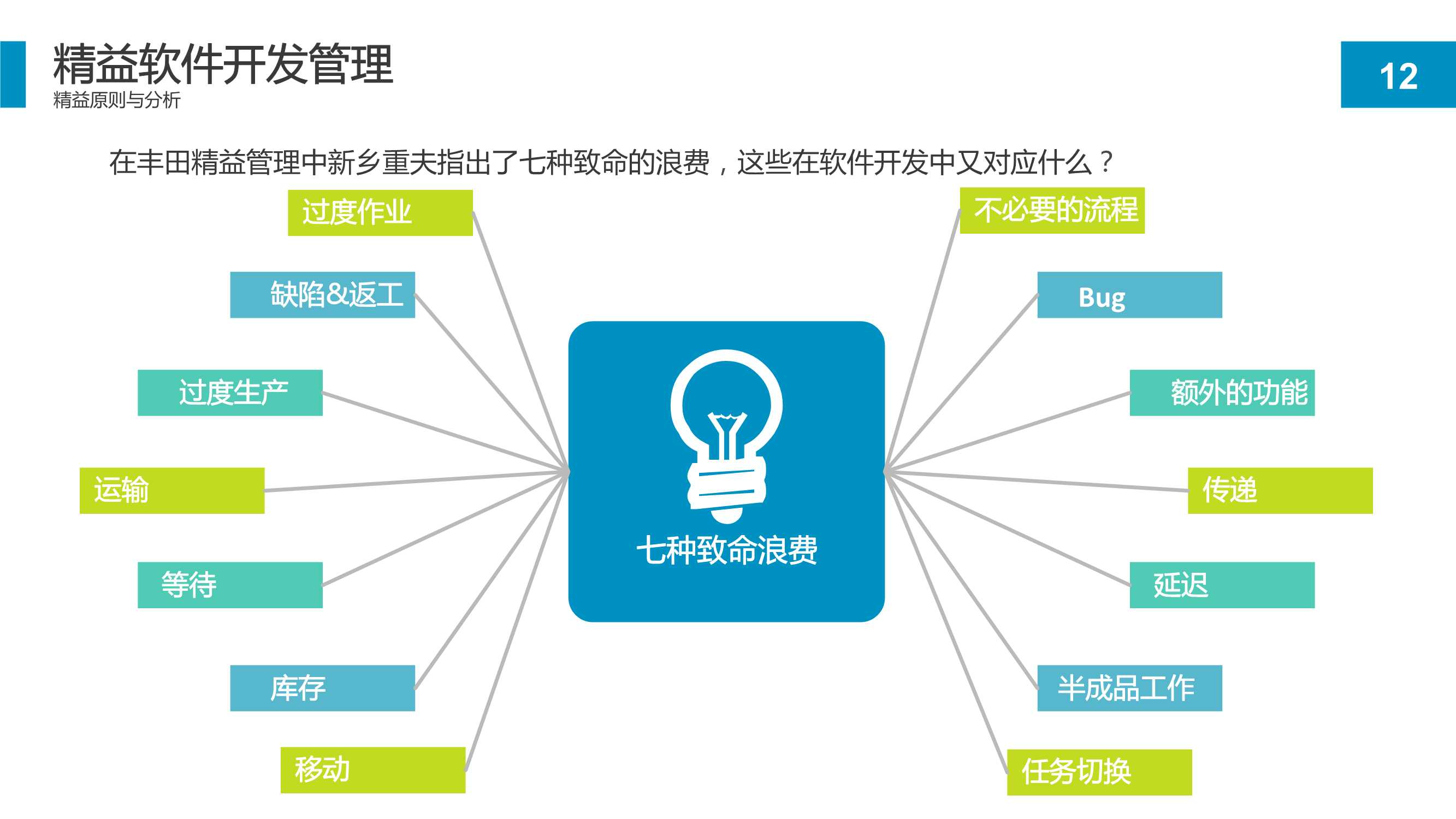 精益软件开发管理
精益原则与分析

12

在丰田精益管理中新乡重夫指出了七种致命的浪费，这些在软件开发中又对应什么？

过度作业
缺陷&返工
过度生产
运输
等待
库存
移动

七种致命浪费

不必要的流程
Bug
额外的功能
传递
延迟
半成品工作
任务切换